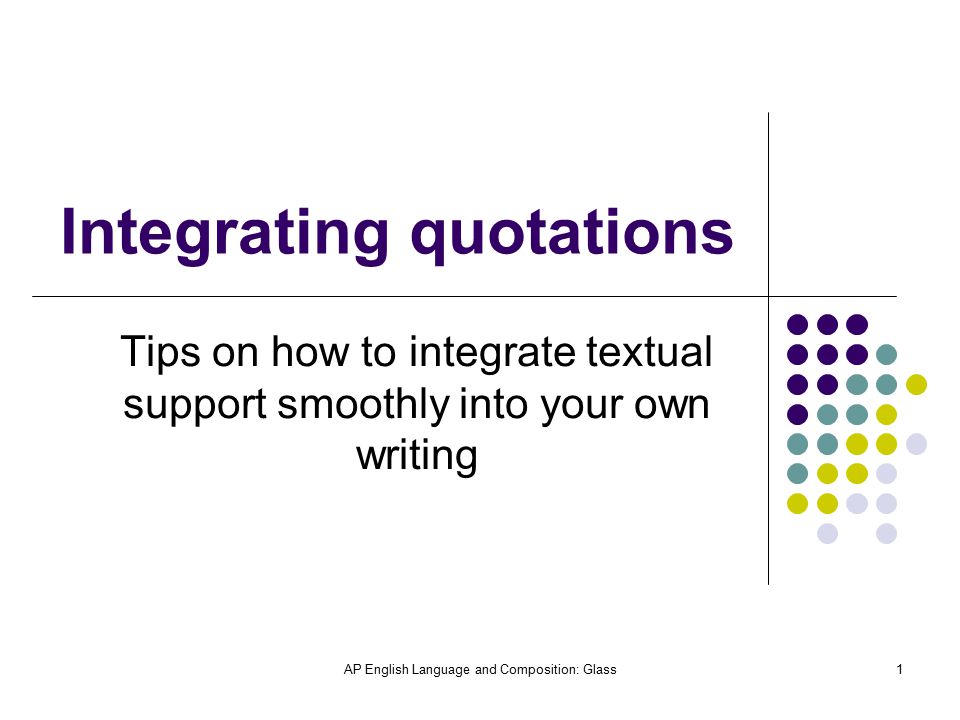 Integrating quotations

Tips on how to integrate textual support smoothly into your own writing

AP English Language and Composition: Glass

1